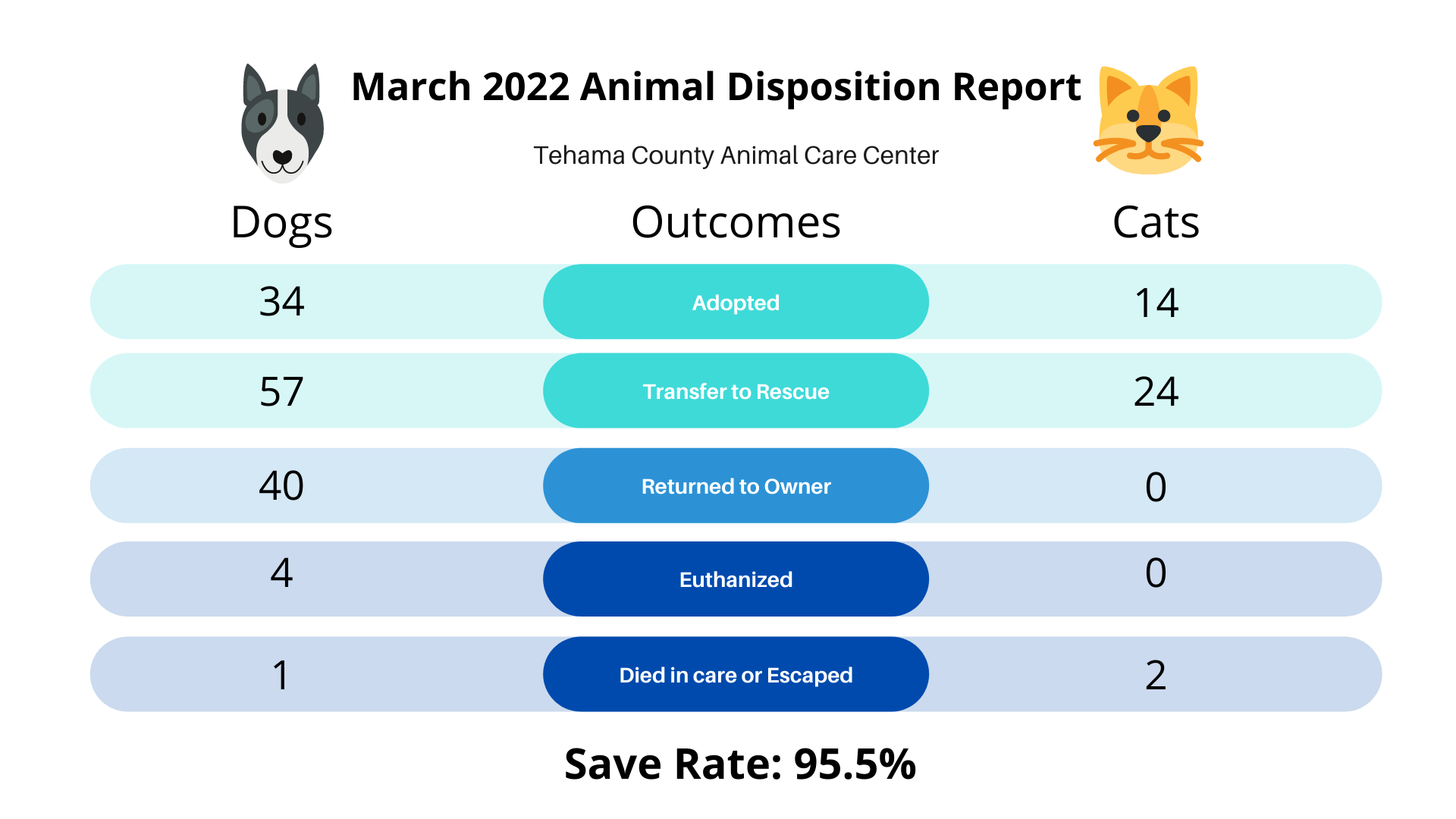 March 2022 Animal Disposition Report

Tehama County Animal Care Center

| Dogs | Outcomes | Cats |
|---|---|---|
| 34 | Adopted | 14 |
| 57 | Transfer to Rescue | 24 |
| 40 | Returned to Owner | 0 |
| 4 | Euthanized | 0 |
| 1 | Died in care or Escaped | 2 |

Save Rate: 95.5%